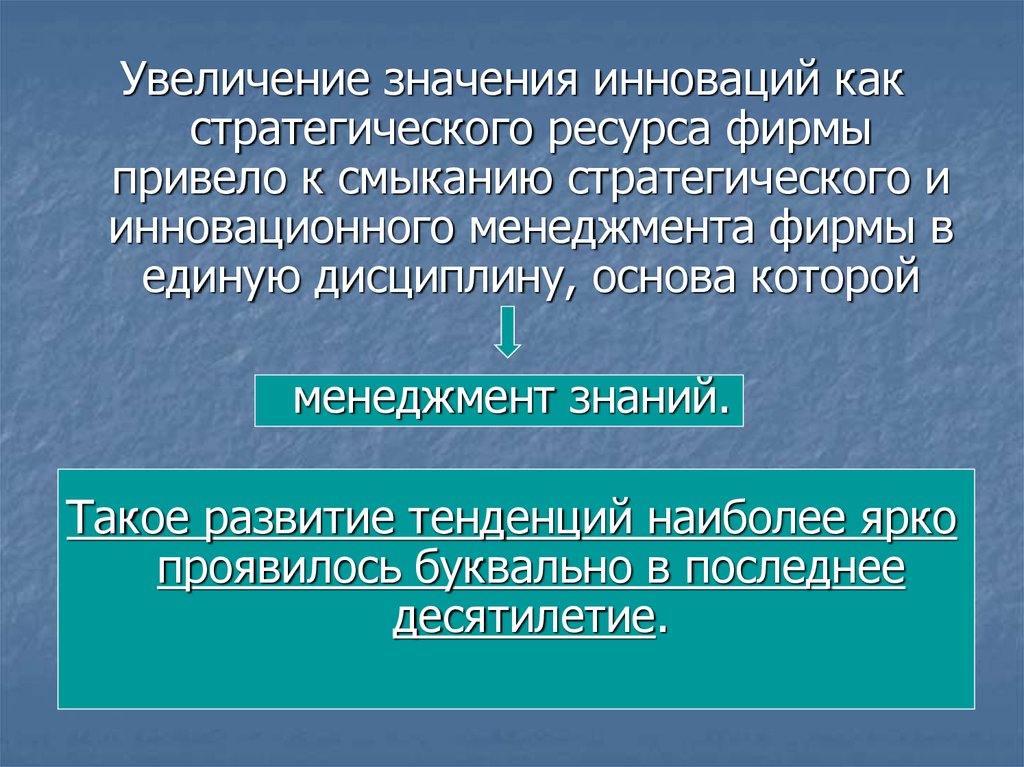 Увеличение значения инноваций как стратегического ресурса фирмы привело к смыканию стратегического и инновационного менеджмента фирмы в единую дисциплину, основа которой

менеджмент знаний.

Такое развитие тенденций наиболее ярко проявилось буквально в последнее десятилетие.